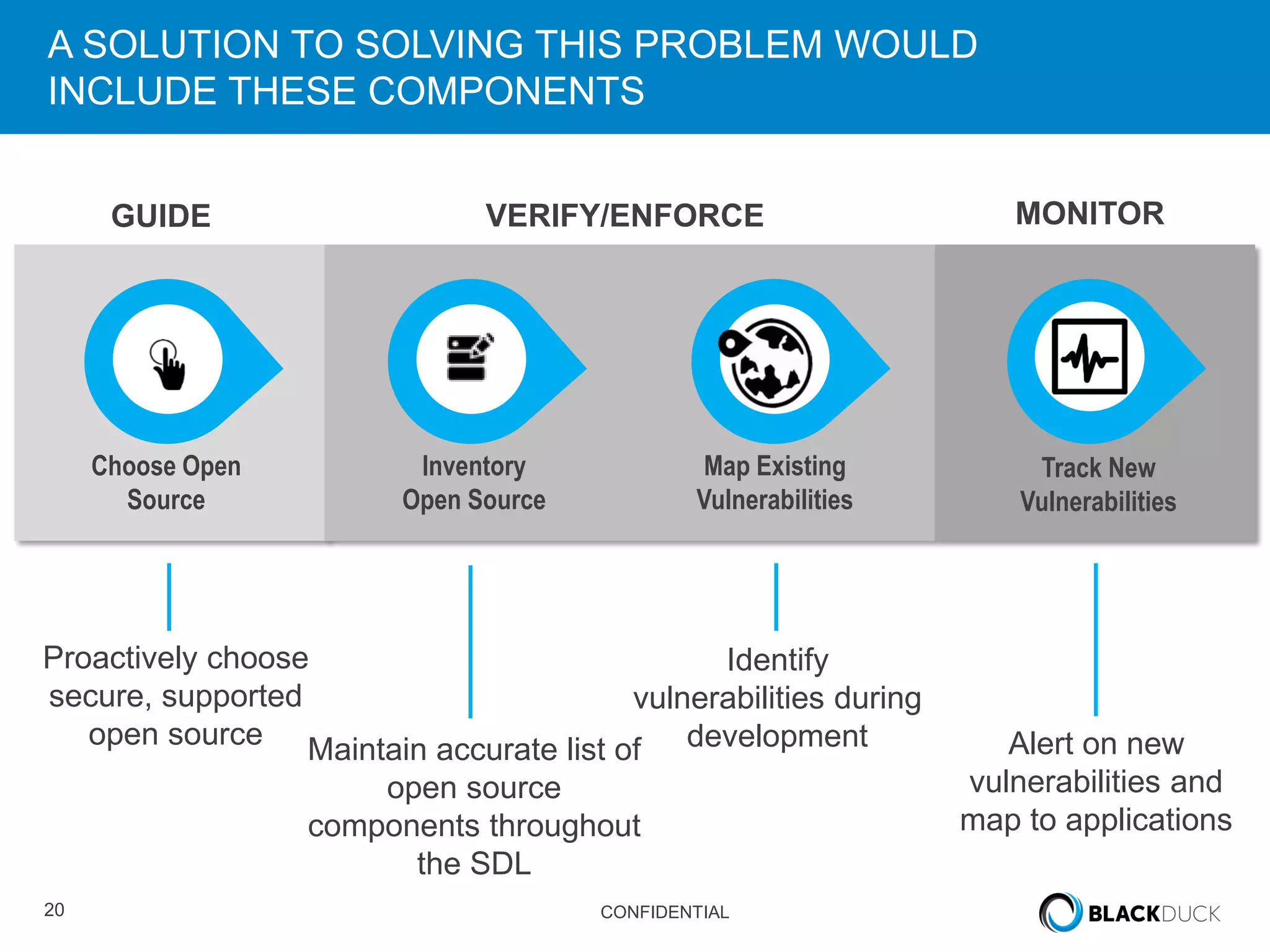 A SOLUTION TO SOLVING THIS PROBLEM WOULD INCLUDE THESE COMPONENTS

GUIDE

VERIFY/ENFORCE

MONITOR

Choose Open Source

Inventory Open Source

Map Existing Vulnerabilities

Track New Vulnerabilities

Proactively choose secure, supported open source

Maintain accurate list of open source components throughout the SDL

Identify vulnerabilities during development

Alert on new vulnerabilities and map to applications

20

CONFIDENTIAL

BLACKDUCK